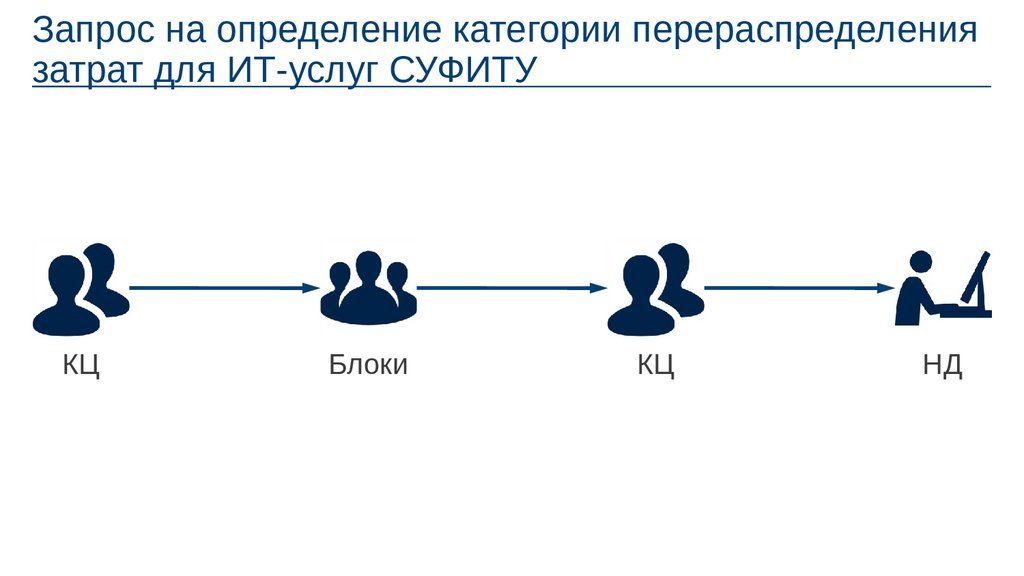 Запрос на определение категории перераспределения затрат для ИТ-услуг СУФИТУ

КЦ

Блоки

КЦ

НД